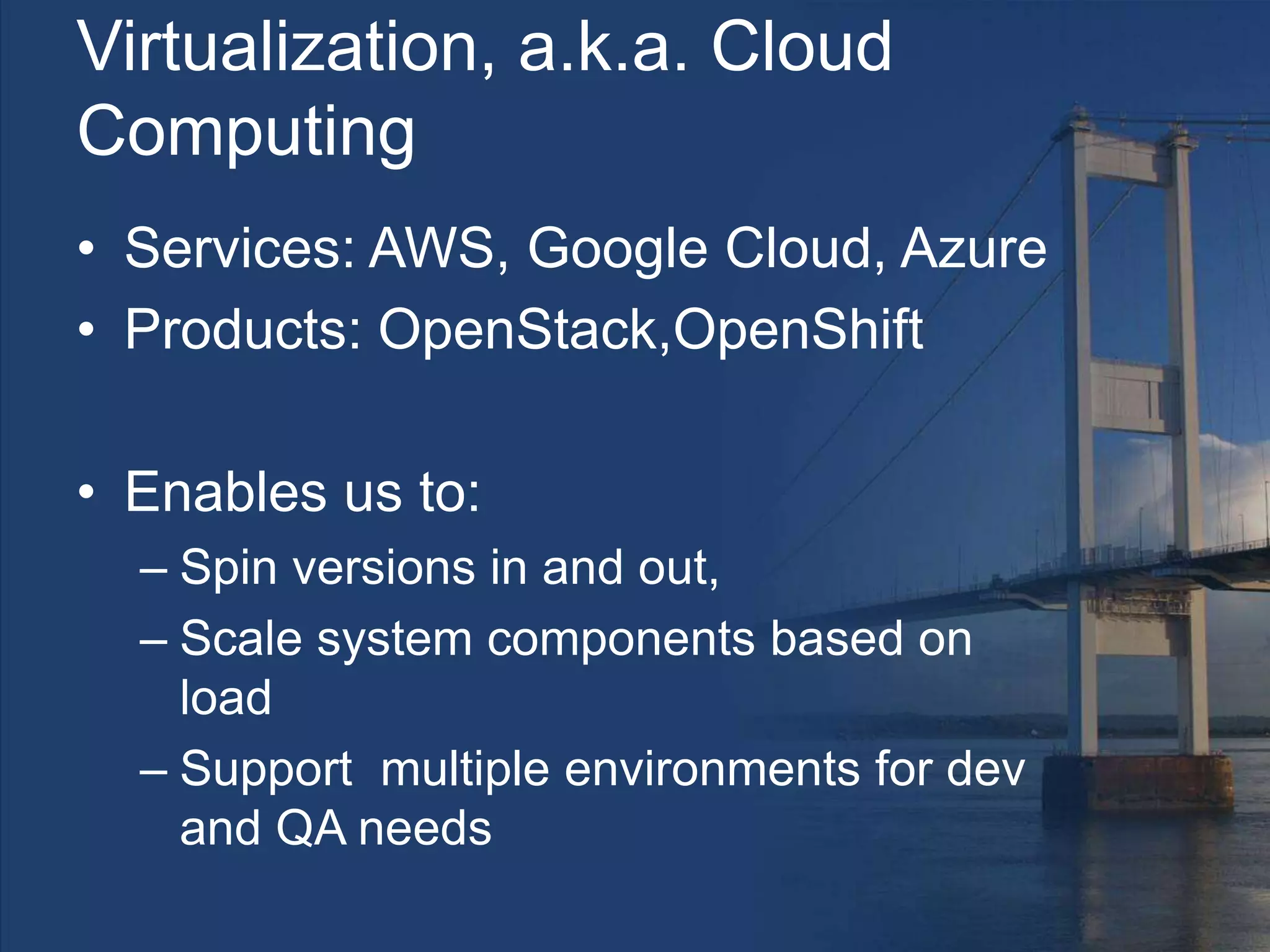 Virtualization, a.k.a. Cloud Computing

• Services: AWS, Google Cloud, Azure
• Products: OpenStack,OpenShift

• Enables us to:
– Spin versions in and out,
– Scale system components based on load
– Support  multiple environments for dev and QA needs